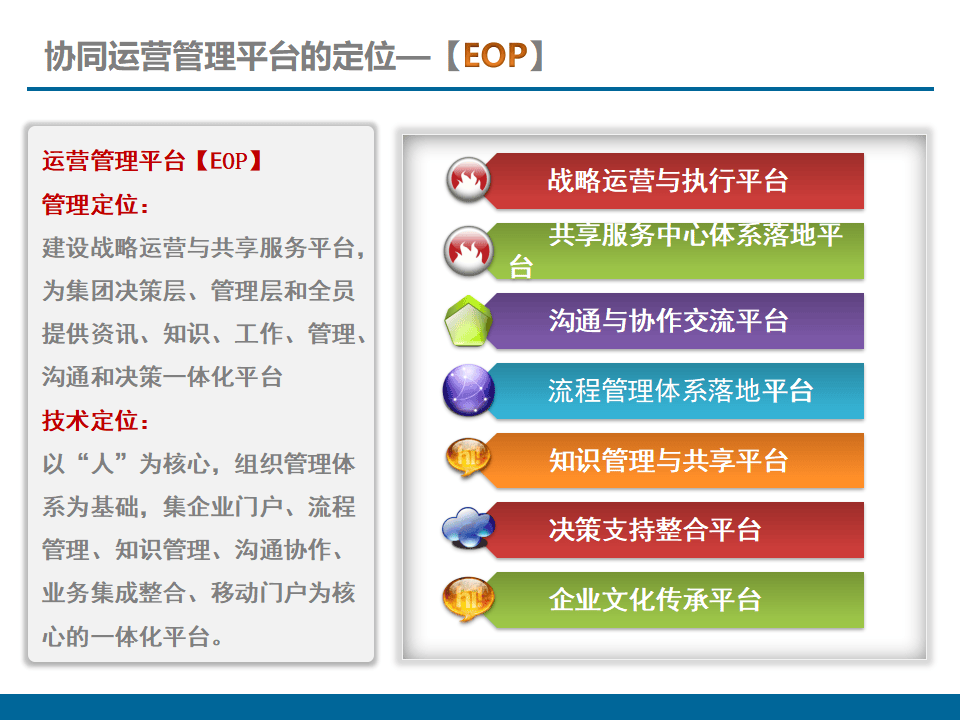 协同运营管理平台的定位—【EOP】

运营管理平台【EOP】
管理定位：
建设战略运营与共享服务平台，为集团决策层、管理层和全员提供资讯、知识、工作、管理、沟通和决策一体化平台
技术定位：
以“人”为核心，组织管理体系为基础，集企业门户、流程管理、知识管理、沟通协作、业务集成整合、移动门户为核心的一体化平台。

战略运营与执行平台
共享服务中心体系落地平台
沟通与协作交流平台
流程管理体系落地平台
知识管理与共享平台
决策支持整合平台
企业文化传承平台